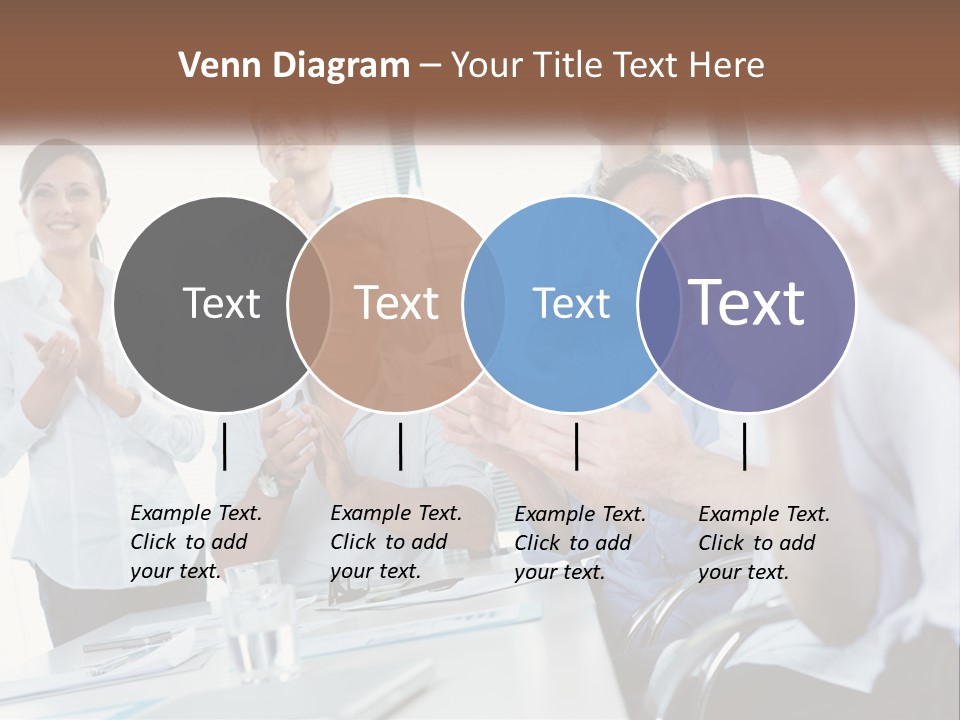 Venn Diagram – Your Title Text Here

Text

Text

Text

Text

Example Text. Click to add your text.

Example Text. Click to add your text.

Example Text. Click to add your text.

Example Text. Click to add your text.